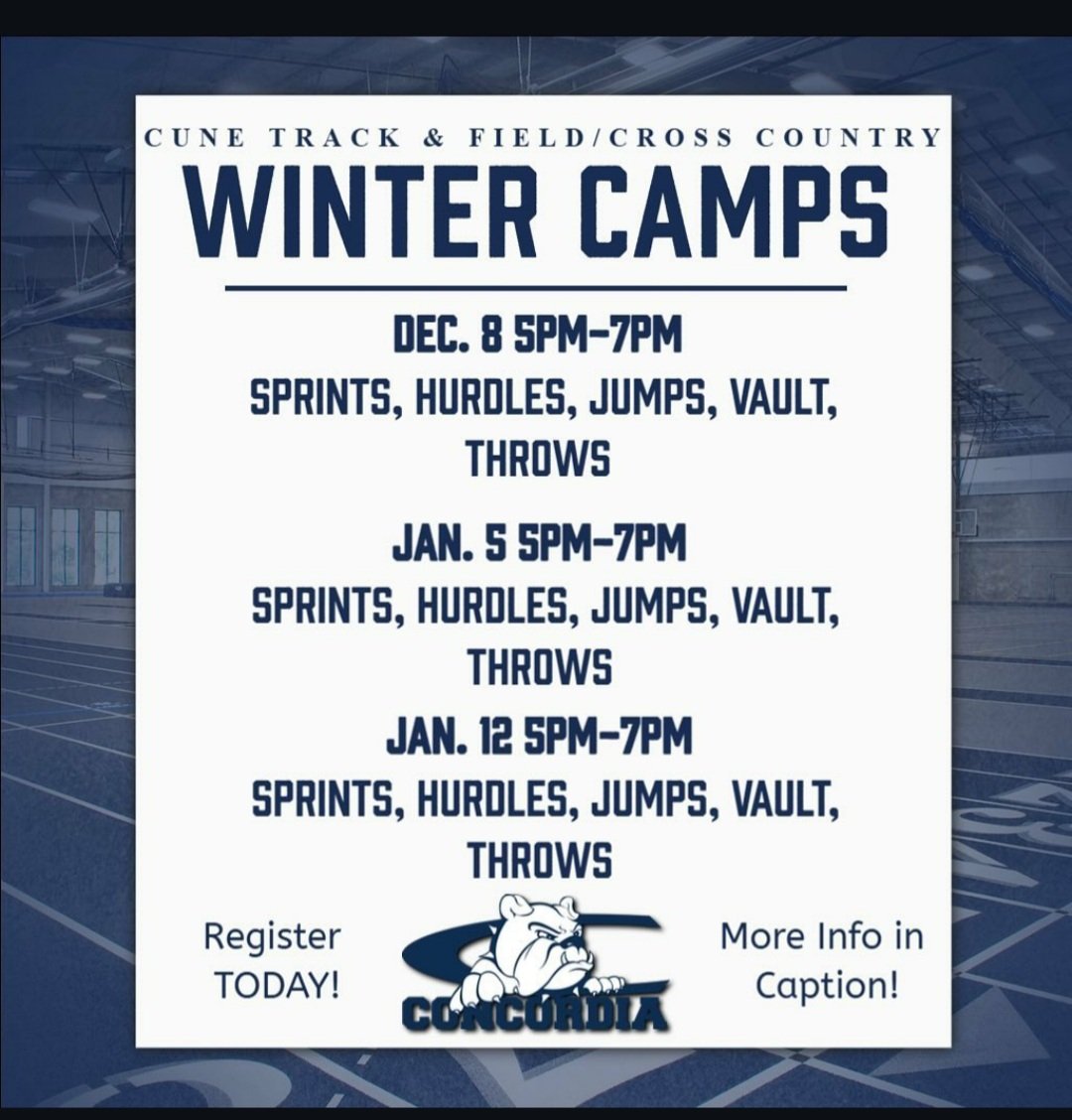 CUNE TRACK & FIELD/CROSS COUNTRY

WINTER CAMPS

DEC. 8 5PM-7PM
SPRINTS, HURDLES, JUMPS, VAULT, THROWS

JAN. 5 5PM-7PM
SPRINTS, HURDLES, JUMPS, VAULT, THROWS

JAN. 12 5PM-7PM
SPRINTS, HURDLES, JUMPS, VAULT, THROWS

Register TODAY!

CONCORDIA

More Info in Caption!